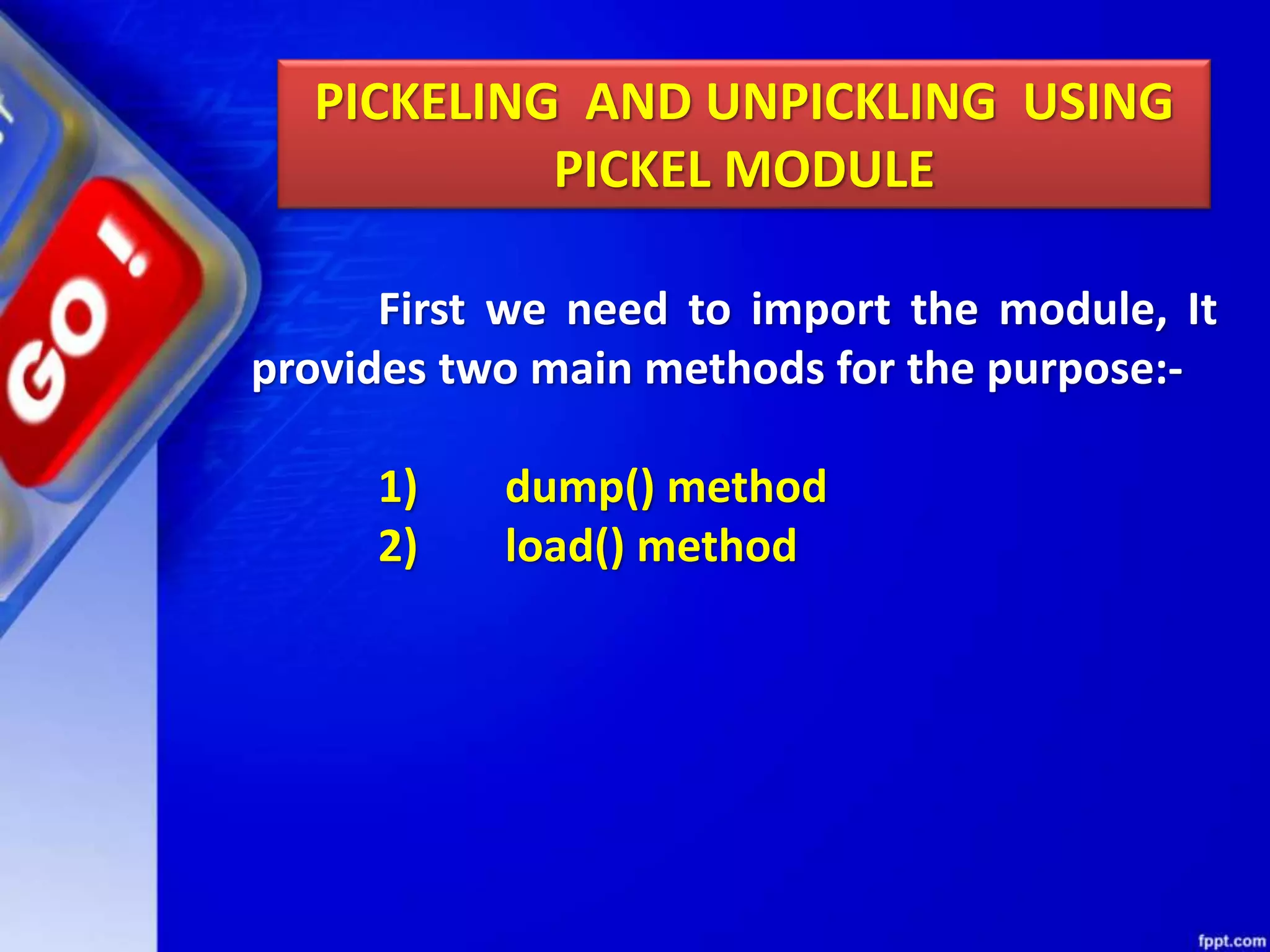 GO!

PICKELING AND UNPICKLING USING PICKEL MODULE

First we need to import the module, It provides two main methods for the purpose:-

1) dump() method
2) load() method

fppt.com